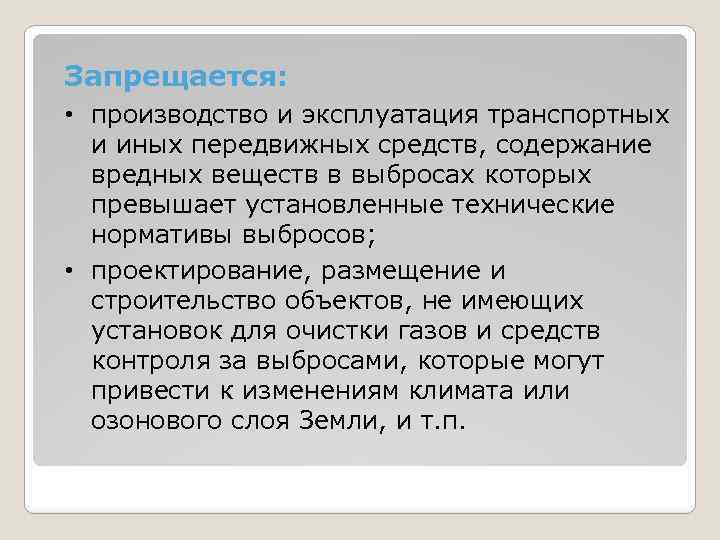 Запрещается:

• производство и эксплуатация транспортных и иных передвижных средств, содержание вредных веществ в выбросах которых превышает установленные технические нормативы выбросов;

• проектирование, размещение и строительство объектов, не имеющих установок для очистки газов и средств контроля за выбросами, которые могут привести к изменениям климата или озонового слоя Земли, и т.п.